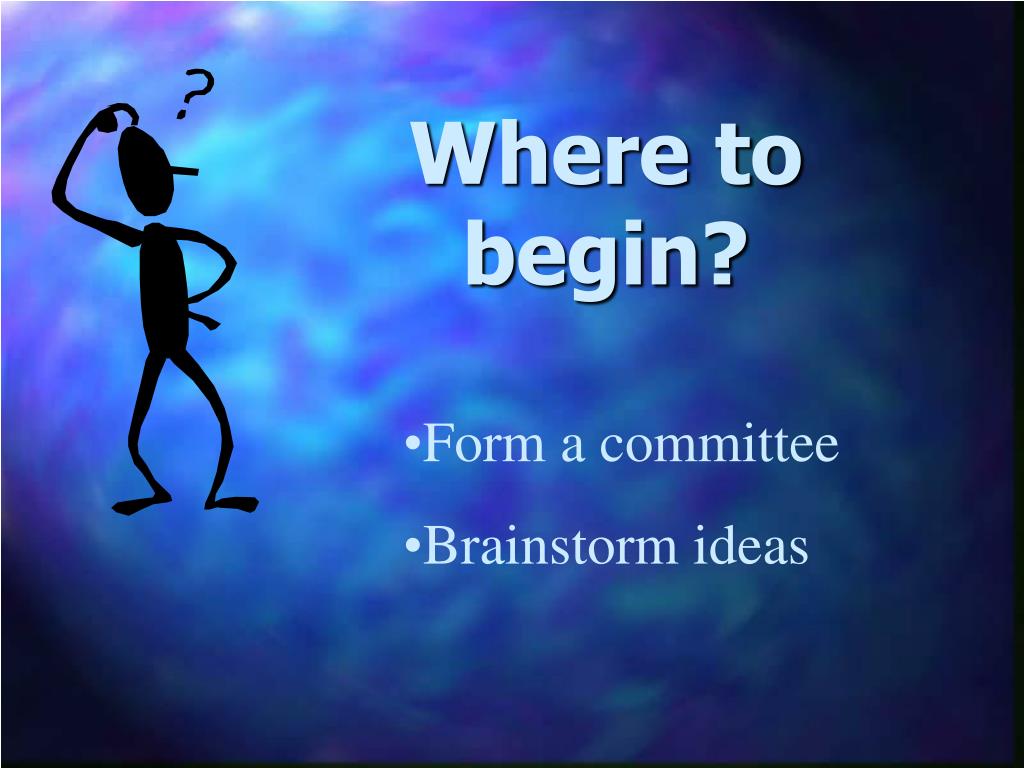 ?

Where to begin?

•Form a committee

•Brainstorm ideas